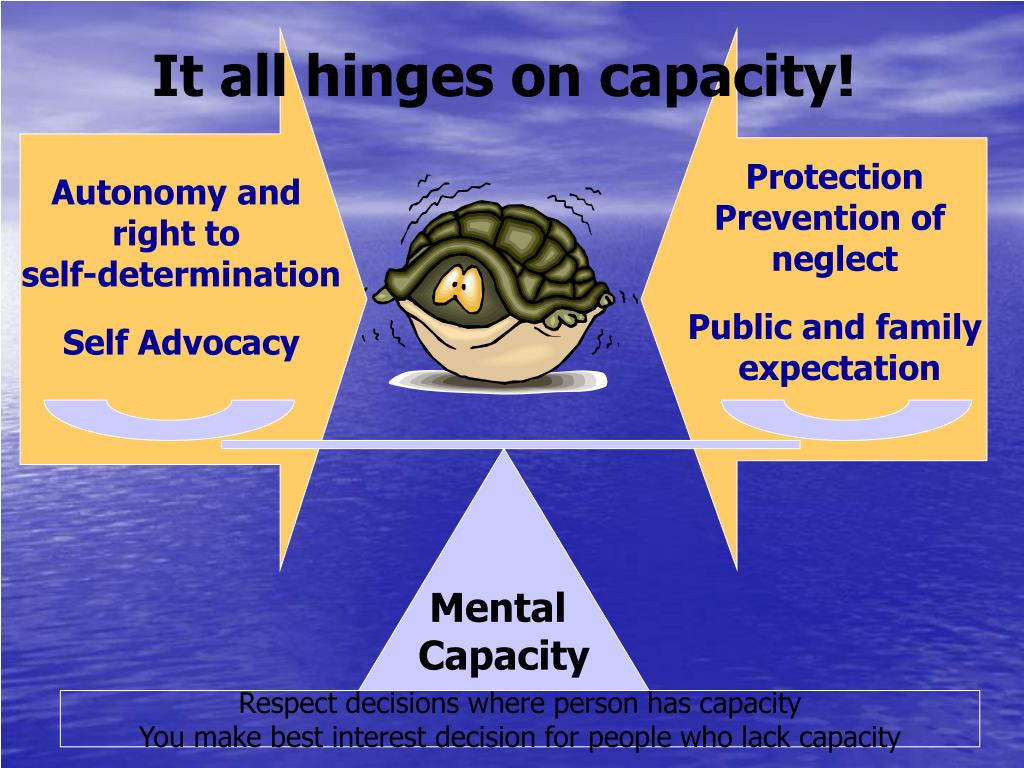 It all hinges on capacity!

Autonomy and right to self-determination

Self Advocacy

Protection
Prevention of neglect

Public and family expectation

Mental Capacity

Respect decisions where person has capacity
You make best interest decision for people who lack capacity